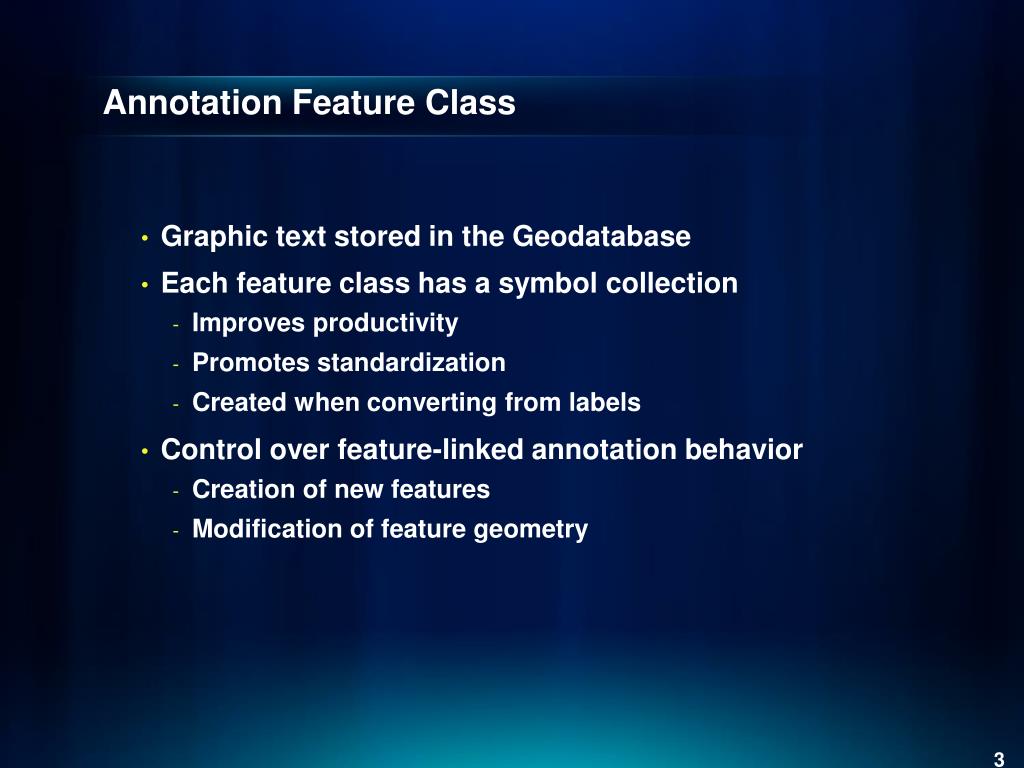 Annotation Feature Class

• Graphic text stored in the Geodatabase
• Each feature class has a symbol collection
- Improves productivity
- Promotes standardization
- Created when converting from labels
• Control over feature-linked annotation behavior
- Creation of new features
- Modification of feature geometry

3